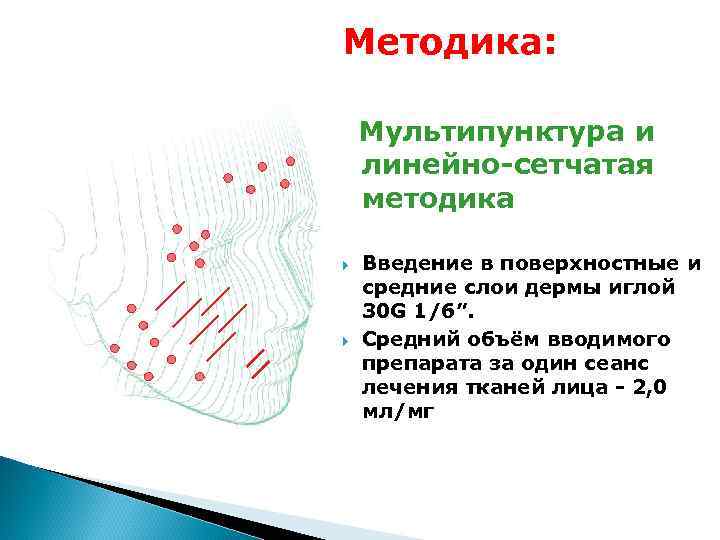 Методика:

Мультипунктура и линейно-сетчатая методика

Введение в поверхностные и средние слои дермы иглой 30G 1/6".

Средний объём вводимого препарата за один сеанс лечения тканей лица - 2,0 мл/мг